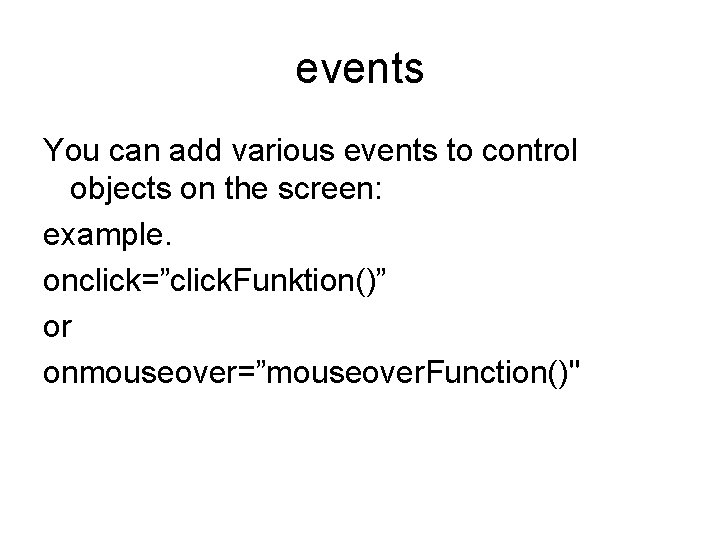 events

You can add various events to control objects on the screen:

example.

onclick=”clickFunktion()”

or

onmouseover=”mouseoverFunction()"